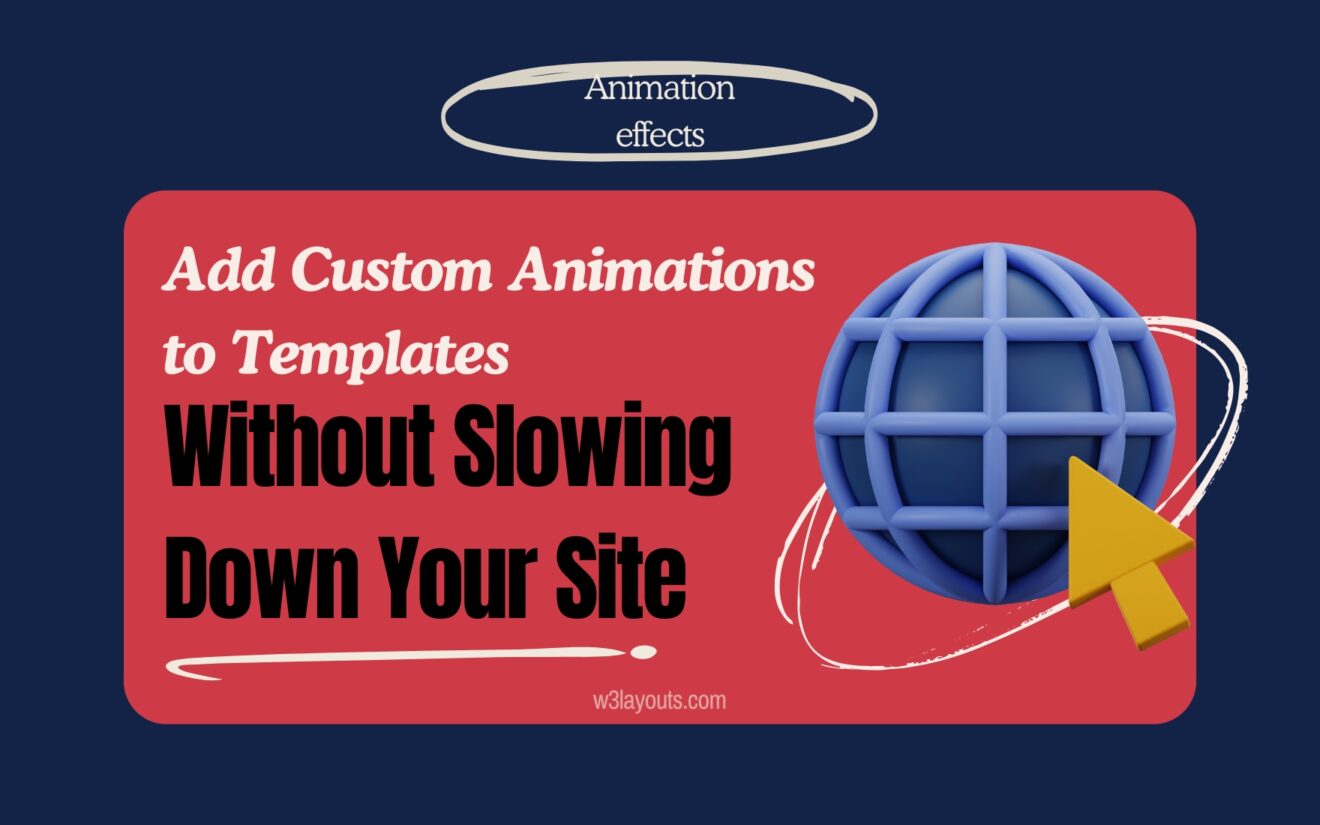 Animation effects

Add Custom Animations to Templates
Without Slowing Down Your Site

w3layouts.com